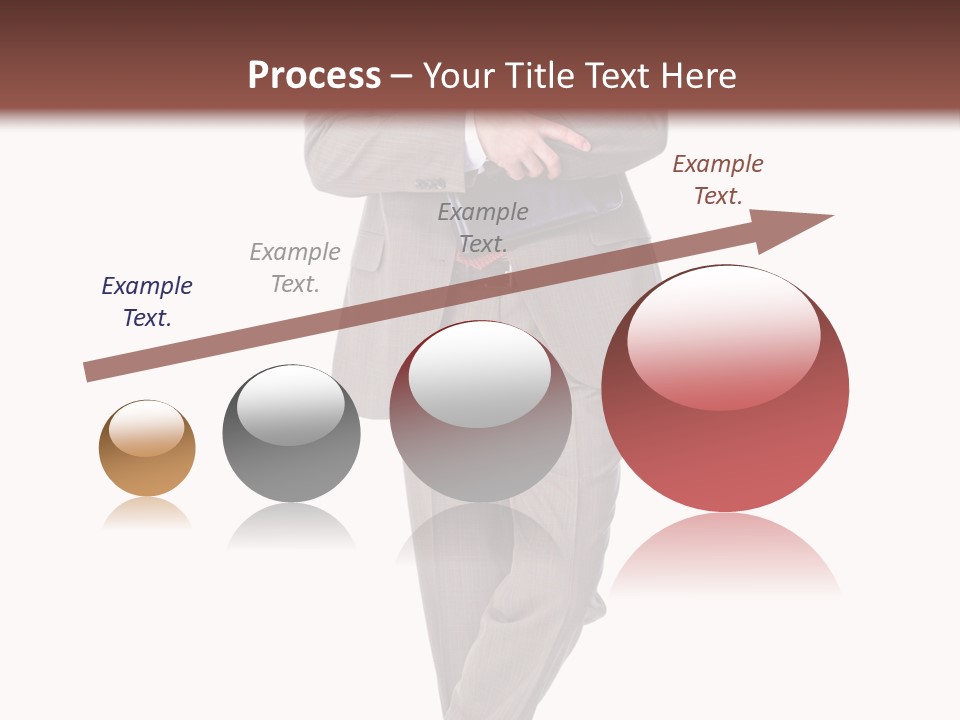 Process – Your Title Text Here

Example Text.

Example Text.

Example Text.

Example Text.